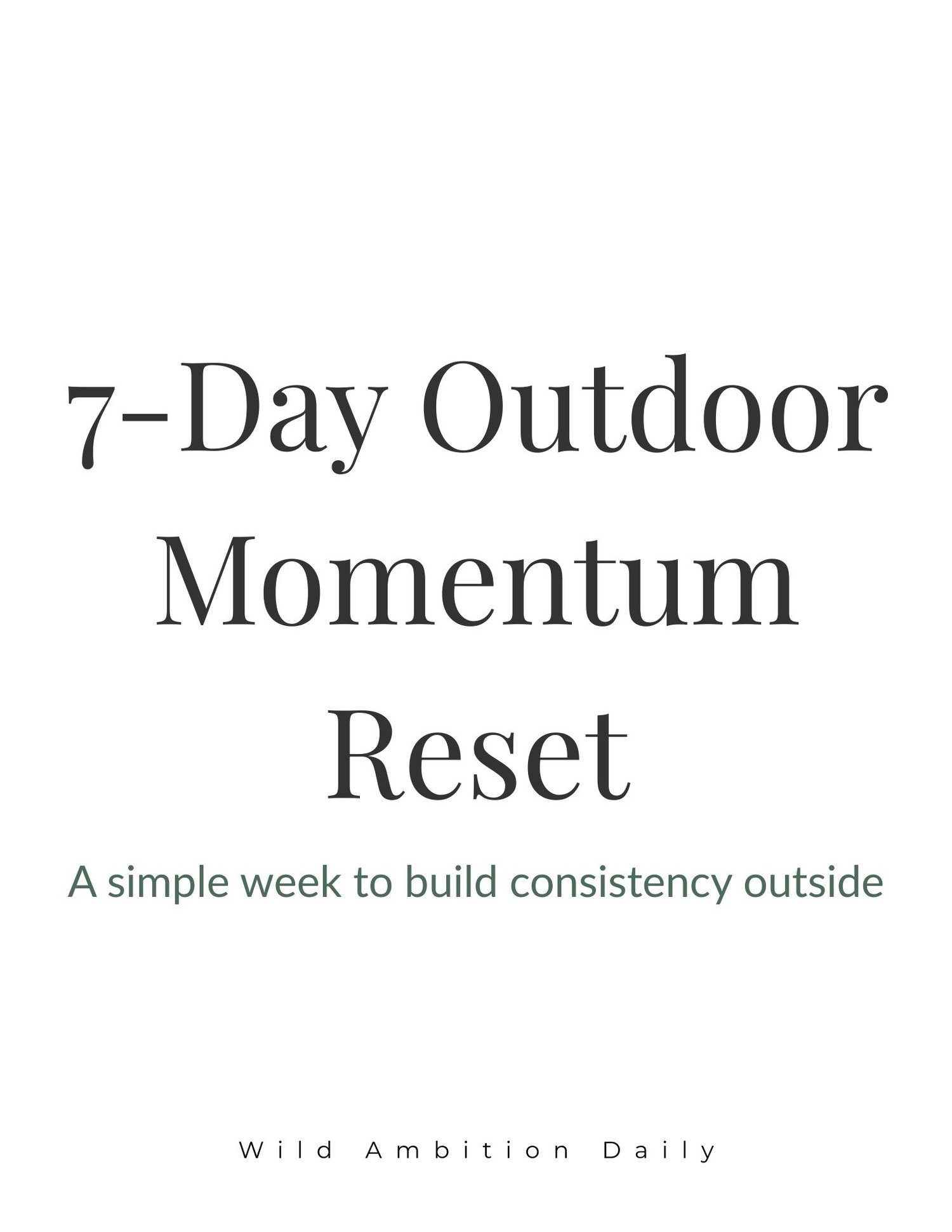 7-Day Outdoor Momentum Reset

A simple week to build consistency outside

Wild Ambition Daily